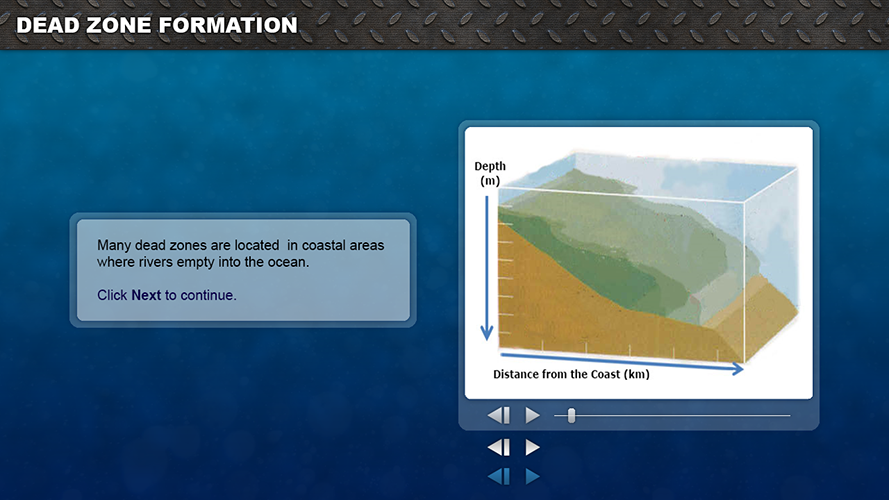 DEAD ZONE FORMATION

Many dead zones are located  in coastal areas where rivers empty into the ocean.

Click Next to continue.

Depth (m)

Distance from the Coast (km)